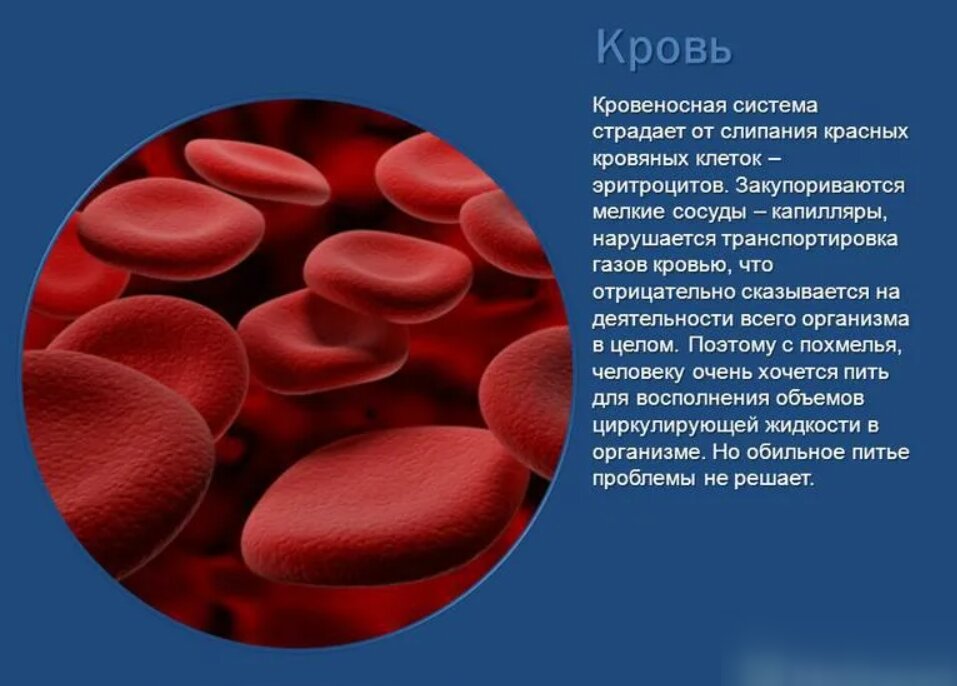 Кровь

Кровеносная система страдает от слипания красных кровяных клеток – эритроцитов. Закупориваются мелкие сосуды – капилляры, нарушается транспортировка газов кровью, что отрицательно сказывается на деятельности всего организма в целом. Поэтому с похмелья, человеку очень хочется пить для восполнения объемов циркулирующей жидкости в организме. Но обильное питье проблемы не решает.